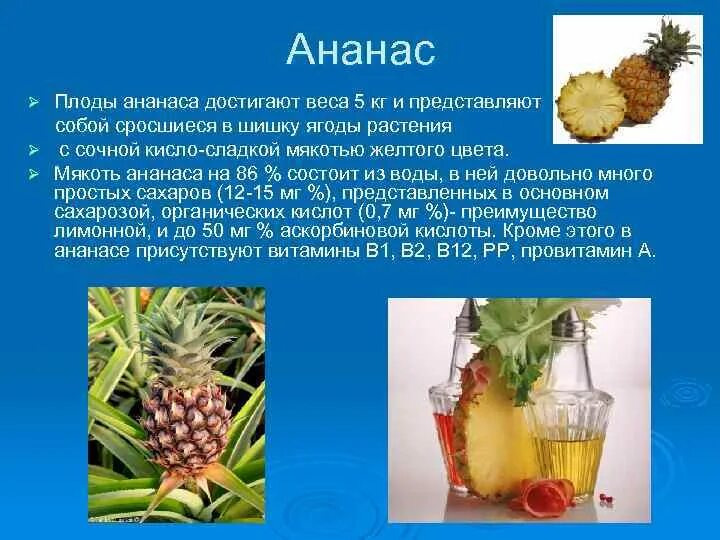 Ананас

➢ Плоды ананаса достигают веса 5 кг и представляют собой сросшиеся в шишку ягоды растения

➢ с сочной кисло-сладкой мякотью желтого цвета.

➢ Мякоть ананаса на 86 % состоит из воды, в ней довольно много простых сахаров (12-15 мг %), представленных в основном сахарозой, органических кислот (0,7 мг %)- преимущество лимонной, и до 50 мг % аскорбиновой кислоты. Кроме этого в ананасе присутствуют витамины В1, В2, В12, РР, провитамин А.